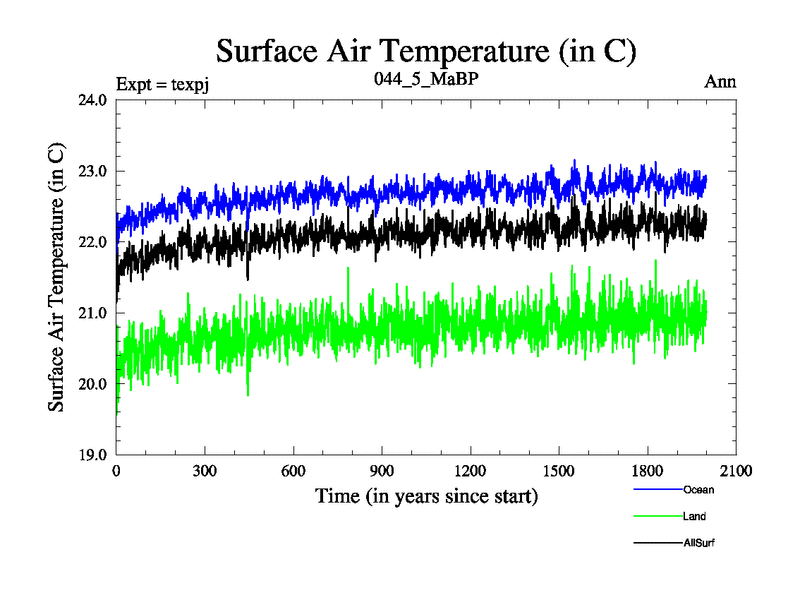 Surface Air Temperature (in C)

Expt = texpj

044_5_MaBP

Ann

Surface Air Temperature (in C)

24.0
23.0
22.0
21.0
20.0
19.0

0
300
600
900
1200
1500
1800
2100

Time (in years since start)

Ocean
Land
AllSurf